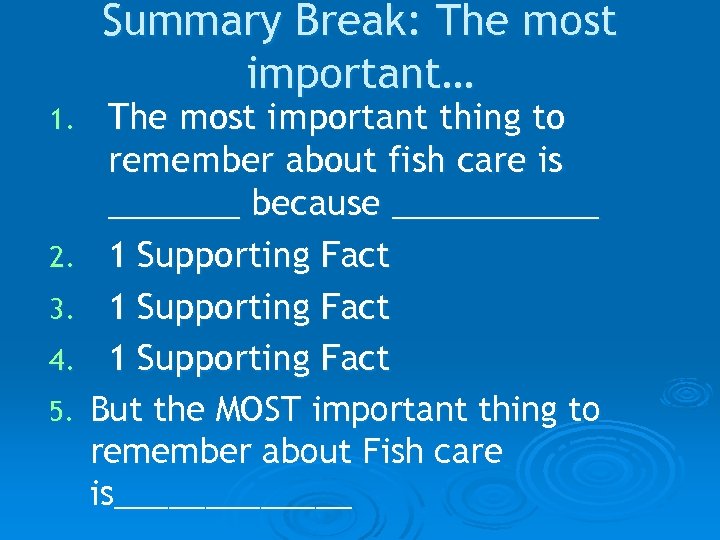 Summary Break: The most important…

1. The most important thing to remember about fish care is ________ because ____________
2. 1 Supporting Fact
3. 1 Supporting Fact
4. 1 Supporting Fact
5. But the MOST important thing to remember about Fish care is______________